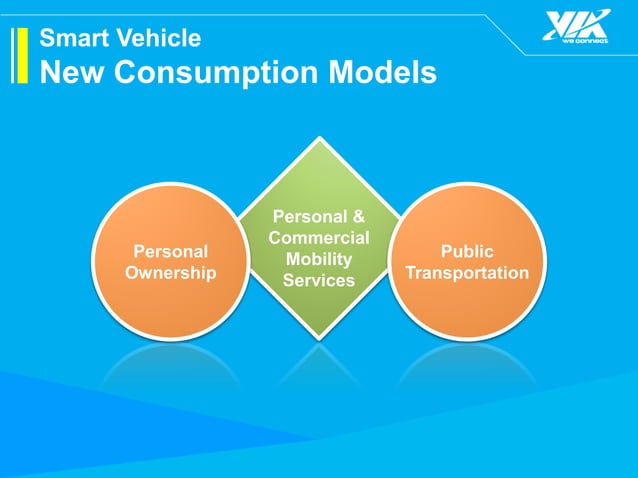 Smart Vehicle
New Consumption Models

VIA
we connect

Personal Ownership

Personal & Commercial Mobility Services

Public Transportation